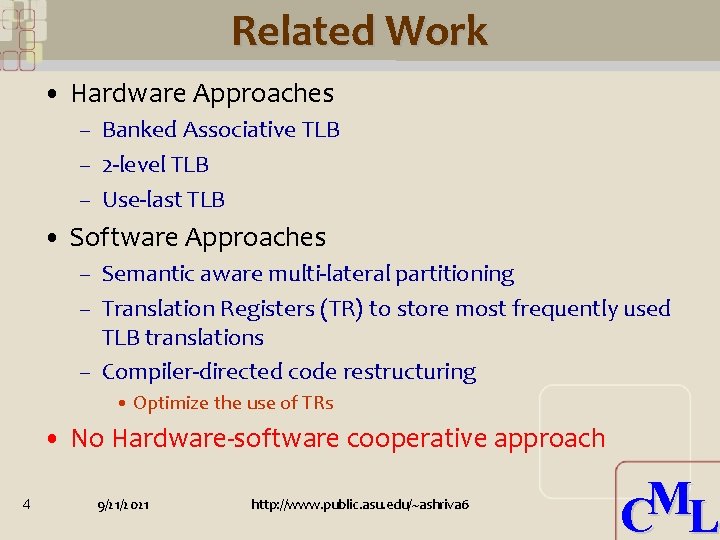 Related Work

• Hardware Approaches
– Banked Associative TLB
– 2-level TLB
– Use-last TLB

• Software Approaches
– Semantic aware multi-lateral partitioning
– Translation Registers (TR) to store most frequently used TLB translations
– Compiler-directed code restructuring
• Optimize the use of TRs

• No Hardware-software cooperative approach

4 9/21/2021 http://www.public.asu.edu/~ashriva6

CML